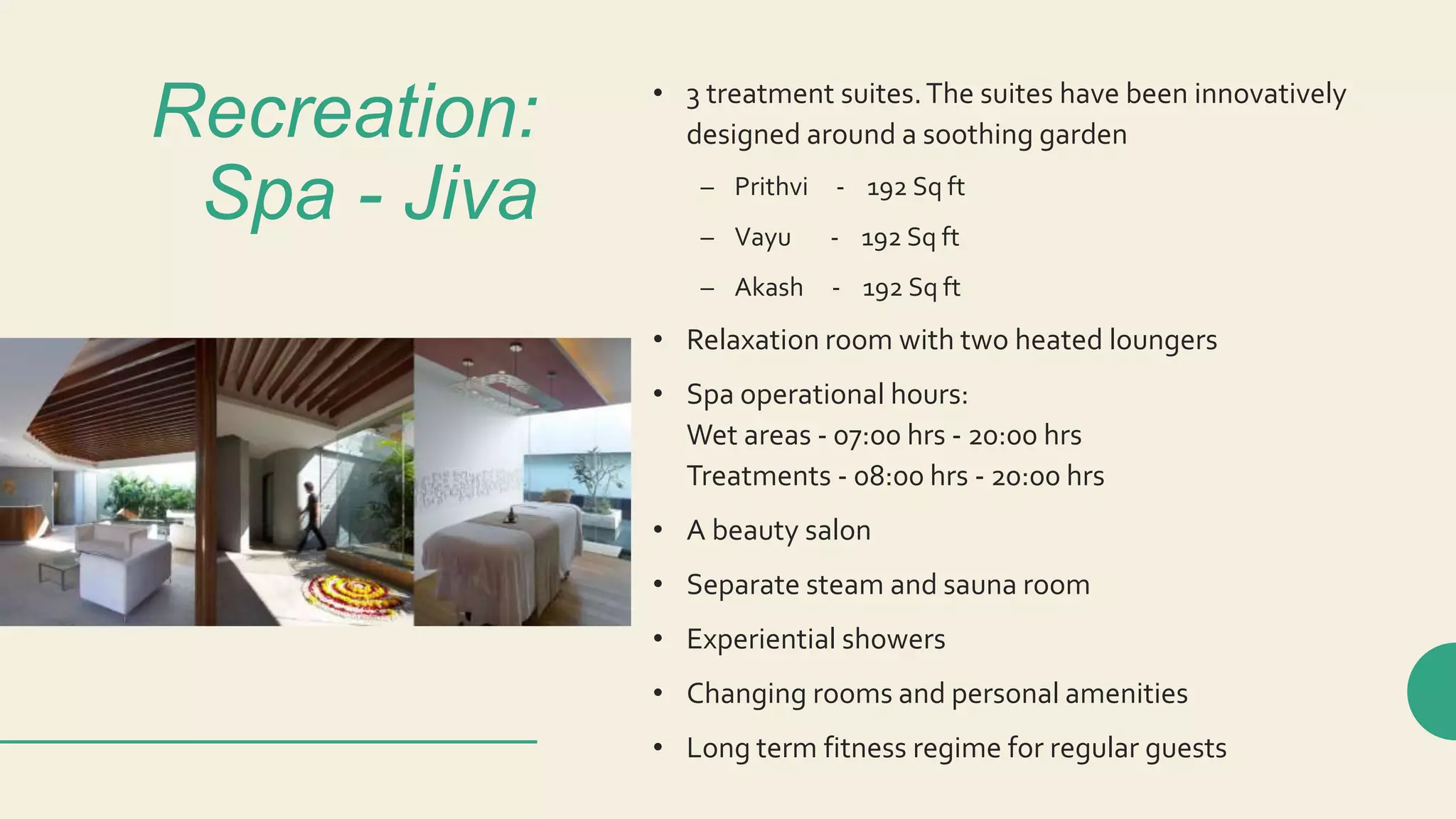 Recreation:
Spa - Jiva

• 3 treatment suites. The suites have been innovatively designed around a soothing garden
– Prithvi - 192 Sq ft
– Vayu - 192 Sq ft
– Akash - 192 Sq ft
• Relaxation room with two heated loungers
• Spa operational hours:
Wet areas - 07:00 hrs - 20:00 hrs
Treatments - 08:00 hrs - 20:00 hrs
• A beauty salon
• Separate steam and sauna room
• Experiential showers
• Changing rooms and personal amenities
• Long term fitness regime for regular guests